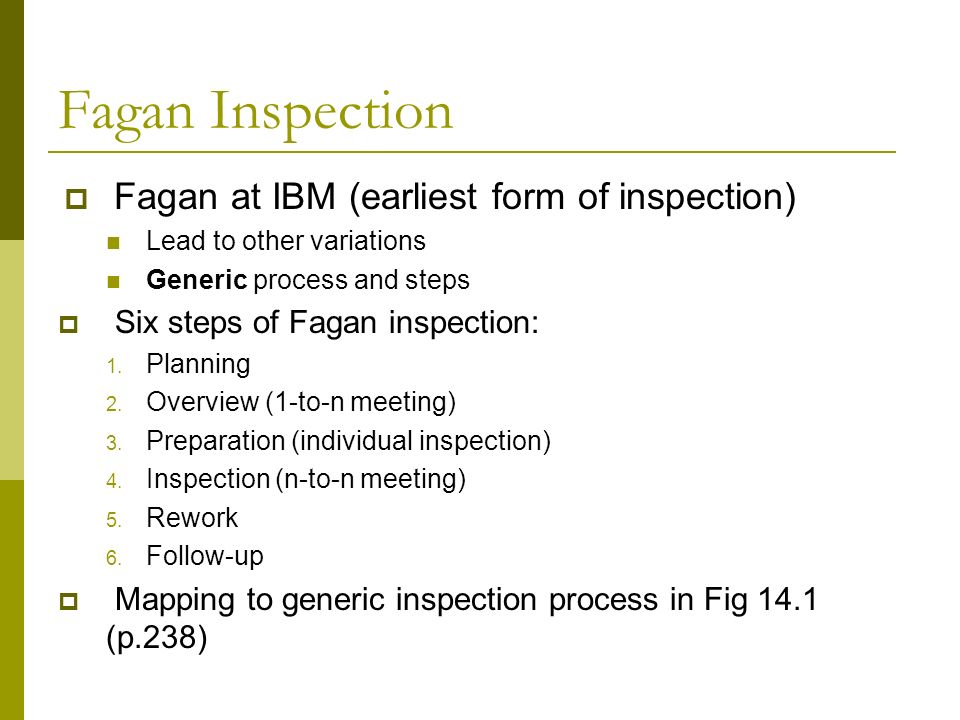 Fagan Inspection

Fagan at IBM (earliest form of inspection)

Lead to other variations

Generic process and steps

Six steps of Fagan inspection:

1. Planning
2. Overview (1-to-n meeting)
3. Preparation (individual inspection)
4. Inspection (n-to-n meeting)
5. Rework
6. Follow-up

Mapping to generic inspection process in Fig 14.1 (p.238)